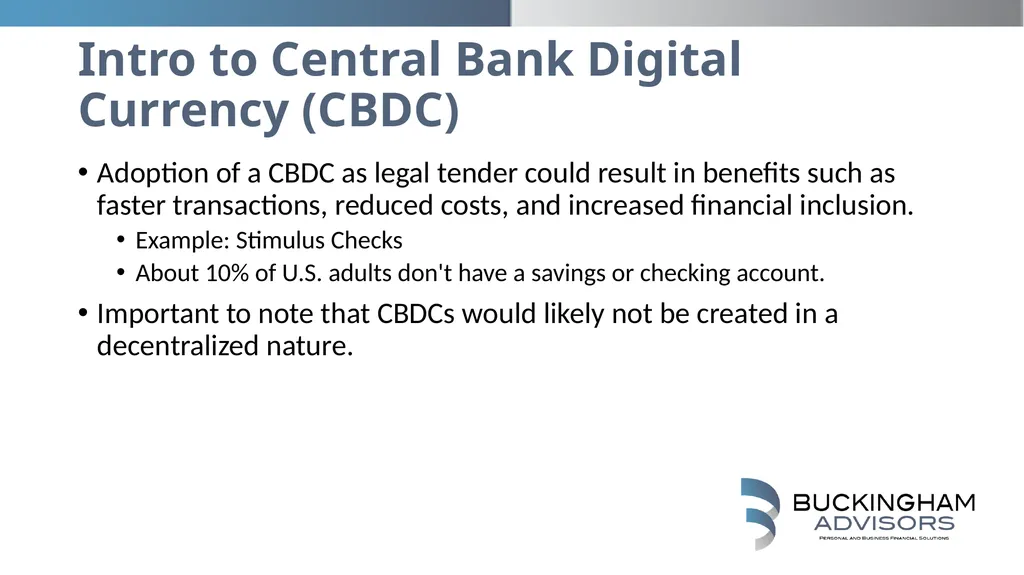 Intro to Central Bank Digital Currency (CBDC)

• Adoption of a CBDC as legal tender could result in benefits such as faster transactions, reduced costs, and increased financial inclusion.
  • Example: Stimulus Checks
  • About 10% of U.S. adults don't have a savings or checking account.
• Important to note that CBDCs would likely not be created in a decentralized nature.

BUCKINGHAM
ADVISORS
PERSONAL AND BUSINESS FINANCIAL SOLUTIONS